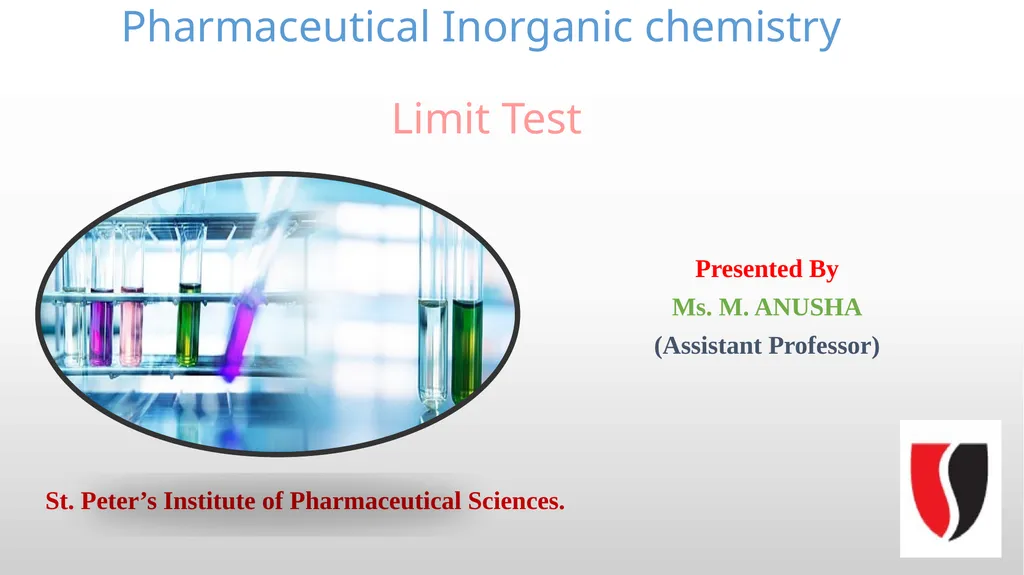 Pharmaceutical Inorganic chemistry

Limit Test

Presented By
Ms. M. ANUSHA
(Assistant Professor)

St. Peter’s Institute of Pharmaceutical Sciences.